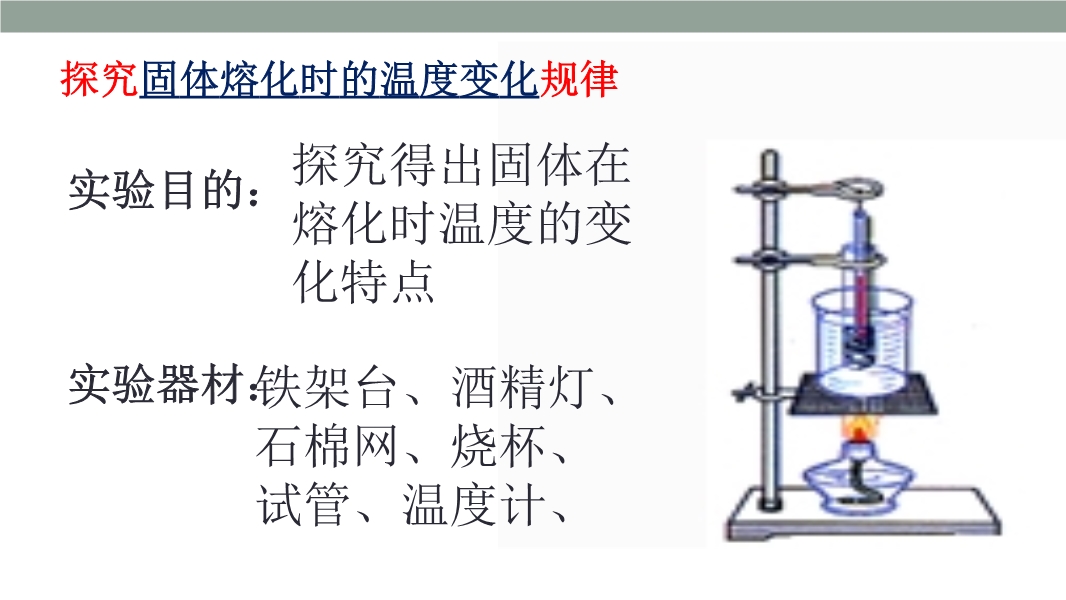 探究固体熔化时的温度变化规律

实验目的：探究得出固体在熔化时温度的变化特点

实验器材：铁架台、酒精灯、石棉网、烧杯、试管、温度计、